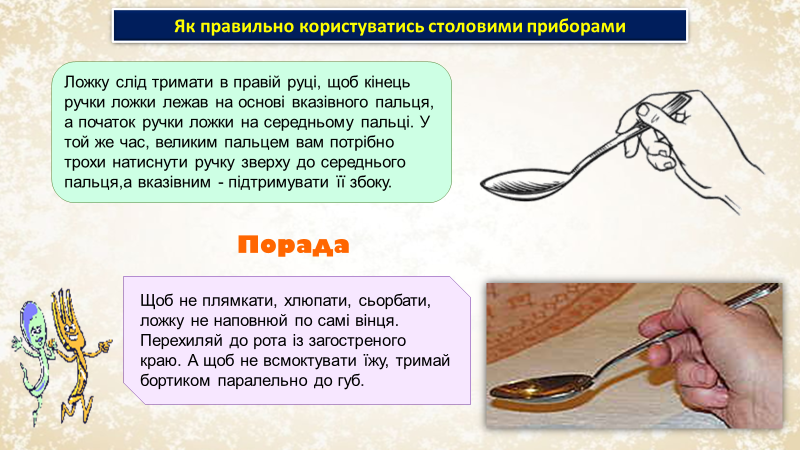 Як правильно користуватись столовими приборами

Ложку слід тримати в правій руці, щоб кінець ручки ложки лежав на основі вказівного пальця, а початок ручки ложки на середньому пальці. У той же час, великим пальцем вам потрібно трохи натиснути ручку зверху до середнього пальця,а вказівним - підтримувати її збоку.

Порада

Щоб не плямкати, хлюпати, сьорбати, ложку не наповнюй по самі вінця. Перехиляй до рота із загостреного краю. А щоб не всмоктувати їжу, тримай бортиком паралельно до губ.